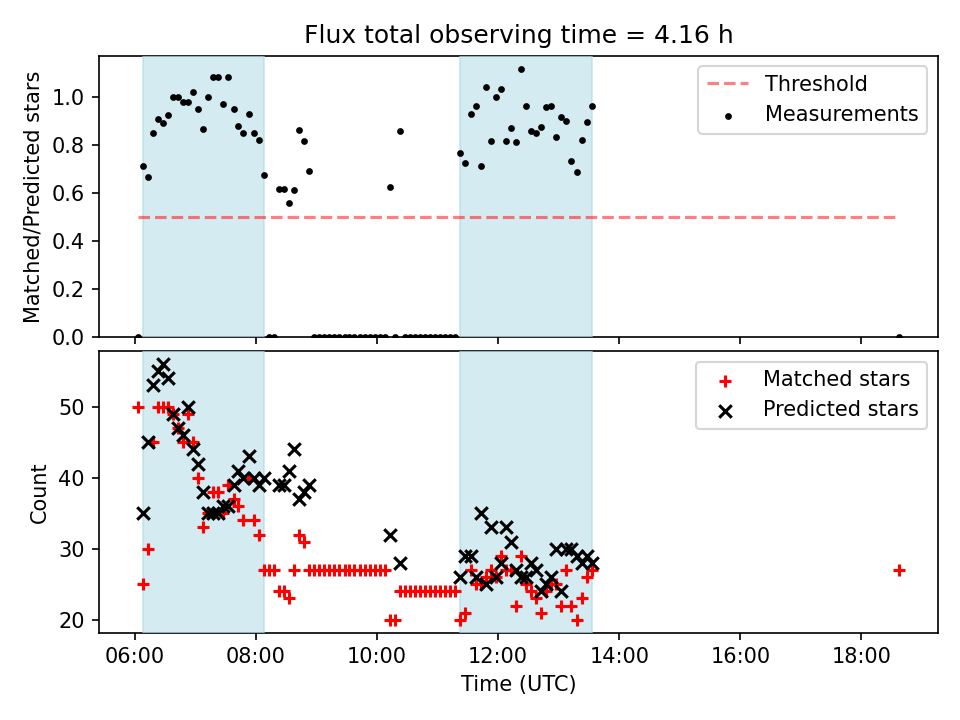 Flux total observing time = 4.16 h

Matched/Predicted stars

1.0
0.8
0.6
0.4
0.2
0.0

Threshold
Measurements

Count

50
40
30
20

Matched stars
Predicted stars

06:00
08:00
10:00
12:00
14:00
16:00
18:00

Time (UTC)